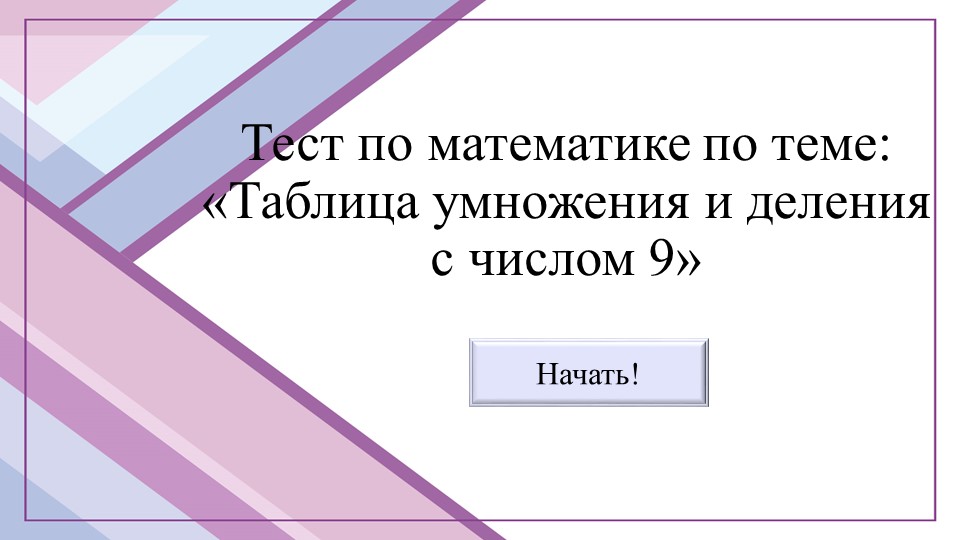 Тест по математике по теме: «Таблица умножения и деления с числом 9»

Начать!